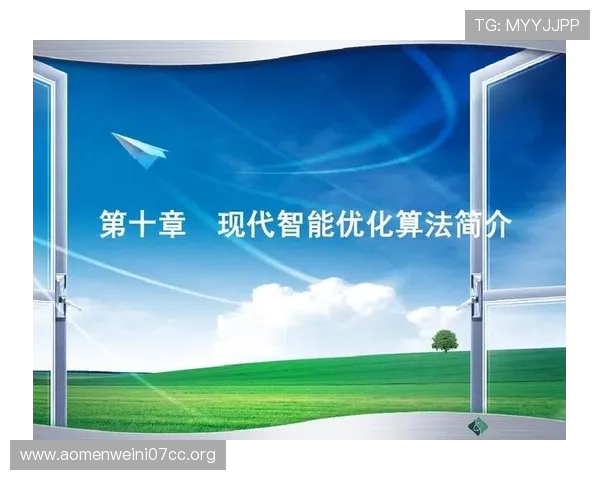 TG: MYYJJPP

第十章　现代智能优化算法简介

www.aomenweini07cc.org